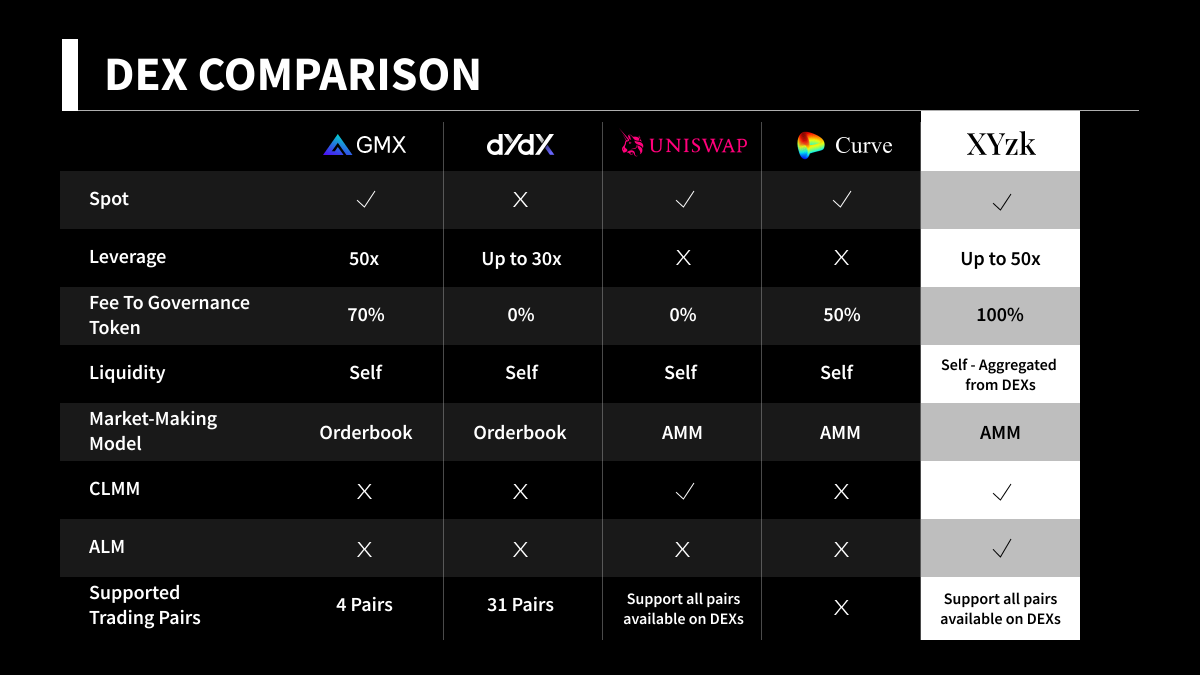 DEX COMPARISON

| | GMX | dYdX | UNISWAP | Curve | XYzk |
|---|---|---|---|---|---|
| Spot | ✓ | X | ✓ | ✓ | ✓ |
| Leverage | 50x | Up to 30x | X | X | Up to 50x |
| Fee To Governance Token | 70% | 0% | 0% | 50% | 100% |
| Liquidity | Self | Self | Self | Self | Self - Aggregated from DEXs |
| Market-Making Model | Orderbook | Orderbook | AMM | AMM | AMM |
| CLMM | X | X | ✓ | X | ✓ |
| ALM | X | X | X | X | ✓ |
| Supported Trading Pairs | 4 Pairs | 31 Pairs | Support all pairs available on DEXs | X | Support all pairs available on DEXs |